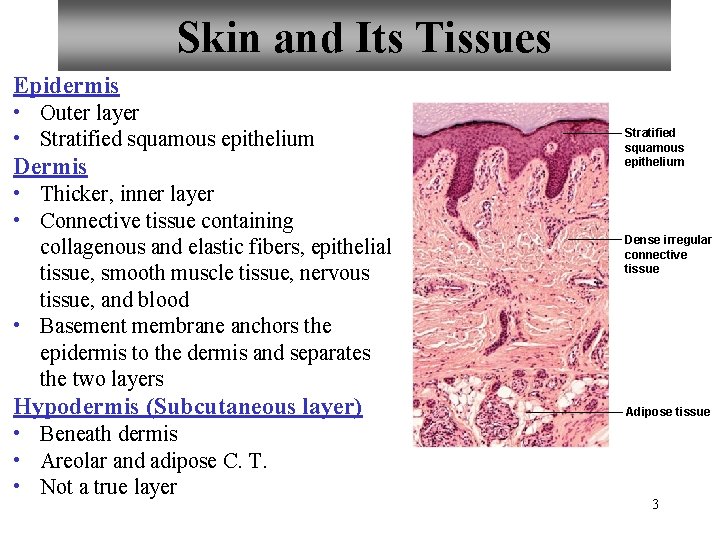 Skin and Its Tissues

Epidermis
• Outer layer
• Stratified squamous epithelium

Dermis
• Thicker, inner layer
• Connective tissue containing collagenous and elastic fibers, epithelial tissue, smooth muscle tissue, nervous tissue, and blood
• Basement membrane anchors the epidermis to the dermis and separates the two layers

Hypodermis (Subcutaneous layer)
• Beneath dermis
• Areolar and adipose C. T.
• Not a true layer

Stratified squamous epithelium

Dense irregular connective tissue

Adipose tissue

3